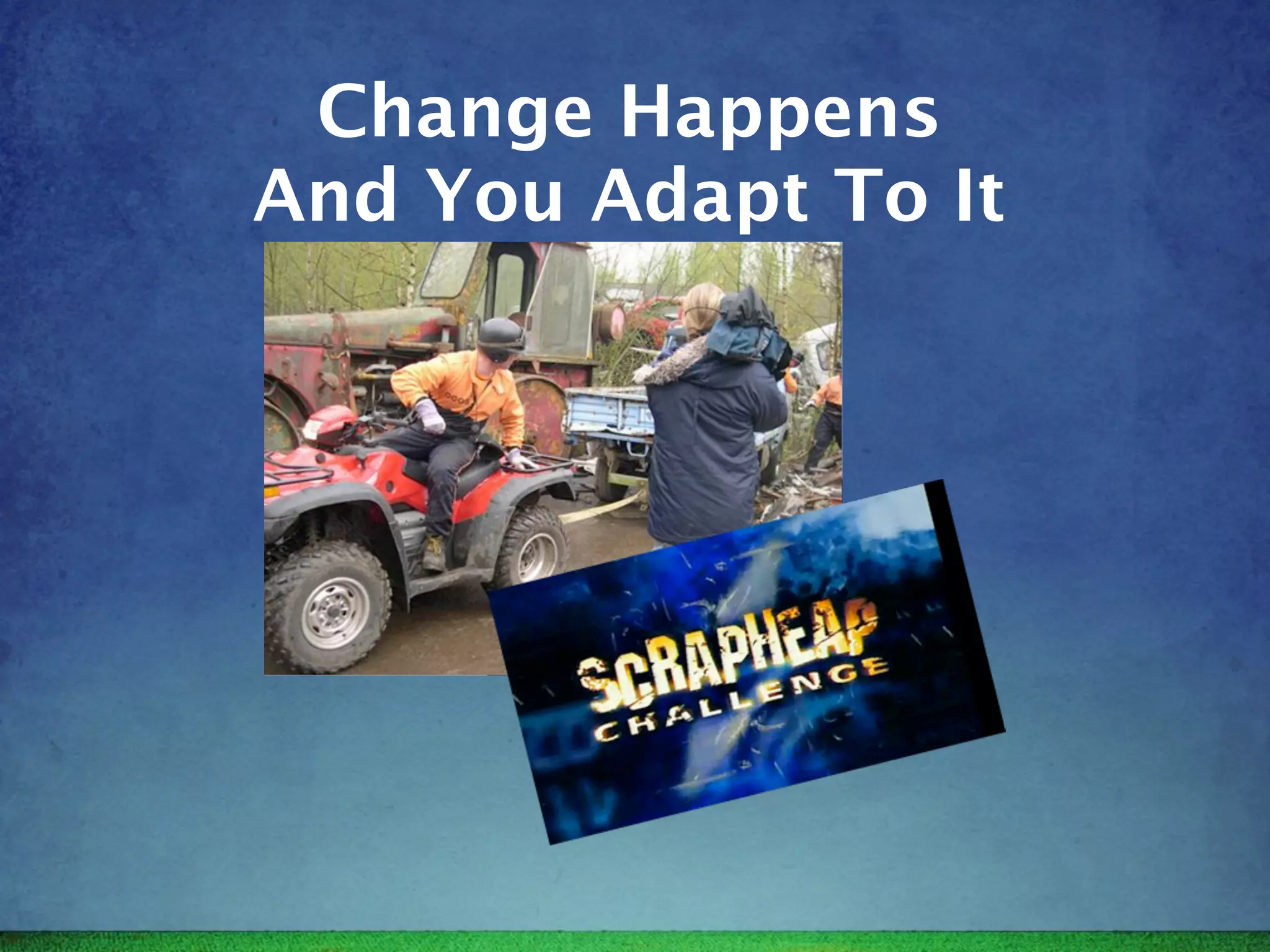 Change Happens
And You Adapt To It

SCRAPHEAP
CHALLENGE